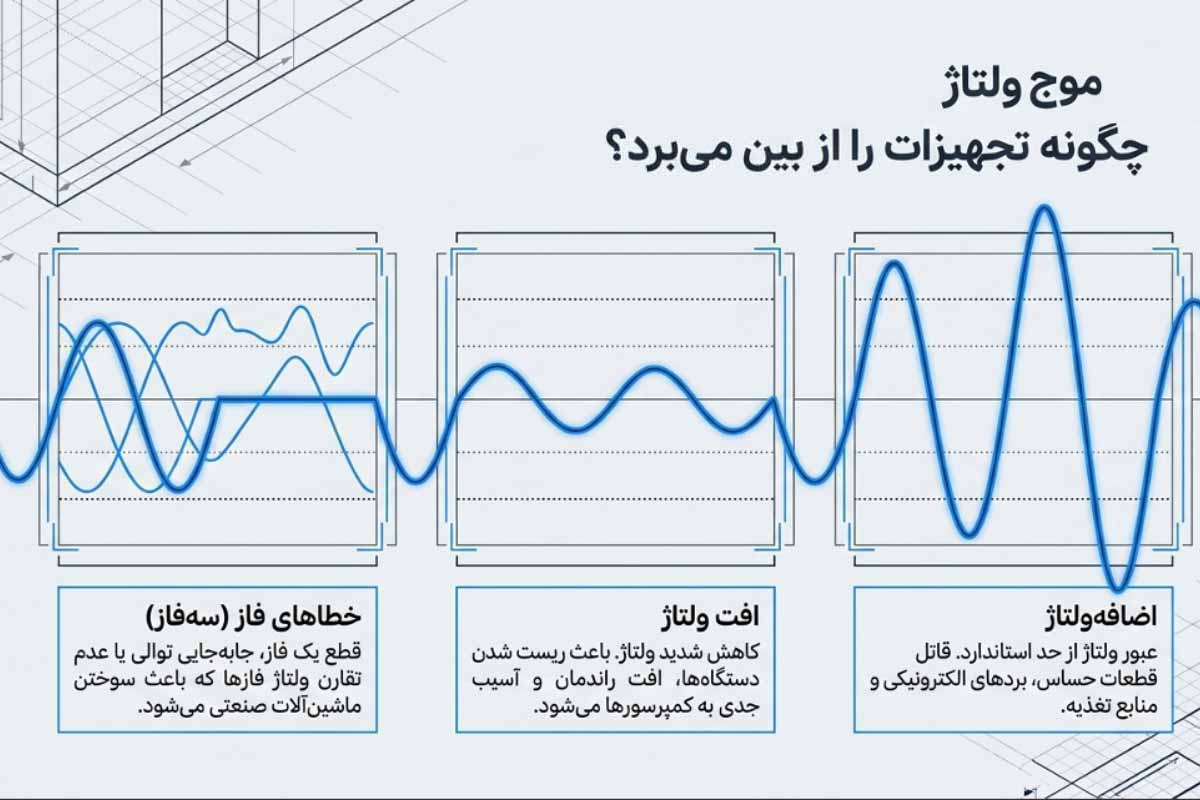 موج ولتاژ
چگونه تجهیزات را از بین می‌برد؟

اضافه‌ولتاژ
عبور ولتاژ از حد استاندارد. قاتل قطعات حساس، بردهای الکترونیکی و منابع تغذیه.

افت ولتاژ
کاهش شدید ولتاژ. باعث ریست شدن دستگاه‌ها، افت راندمان و آسیب جدی به کمپرسورها می‌شود.

خطاهای فاز (سه‌فاز)
قطع یک فاز، جابه‌جایی توالی یا عدم تقارن ولتاژ فازها که باعث سوختن ماشین‌آلات صنعتی می‌شود.